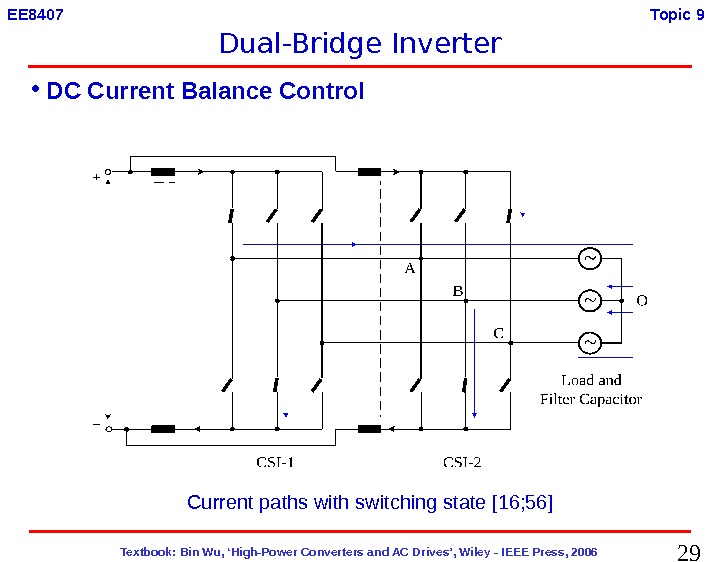 EE8407

Topic 9

Dual-Bridge Inverter

• DC Current Balance Control

+

−

A

B

C

O

Load and Filter Capacitor

CSI-1

CSI-2

Current paths with switching state [16;56]

Textbook: Bin Wu, 'High-Power Converters and AC Drives', Wiley - IEEE Press, 2006

29